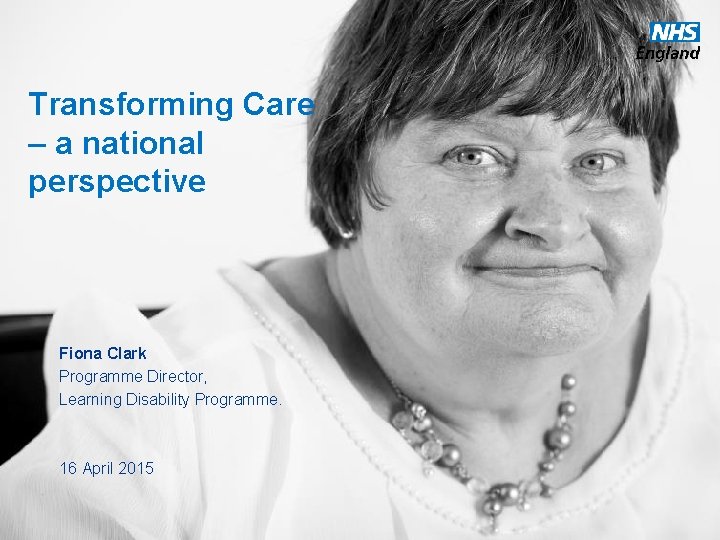 NHS
England

Transforming Care – a national perspective

Fiona Clark
Programme Director,
Learning Disability Programme.

16 April 2015